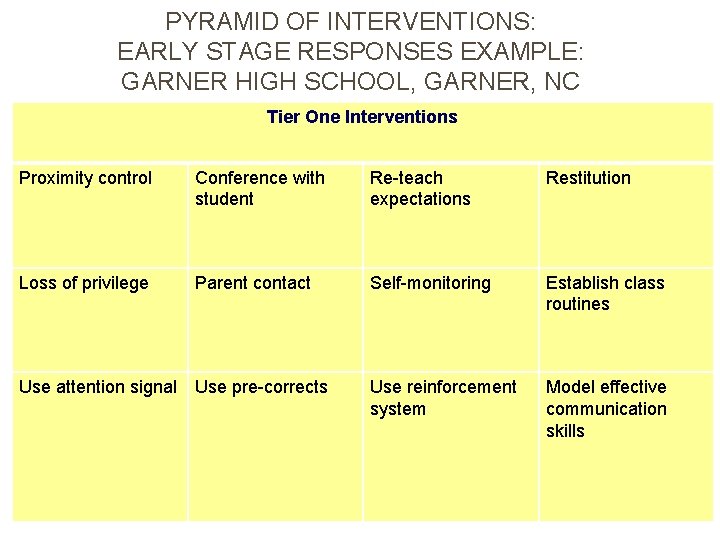 PYRAMID OF INTERVENTIONS:
EARLY STAGE RESPONSES EXAMPLE:
GARNER HIGH SCHOOL, GARNER, NC

| Tier One Interventions | | | |
|---|---|---|---|
| Proximity control | Conference with student | Re-teach expectations | Restitution |
| Loss of privilege | Parent contact | Self-monitoring | Establish class routines |
| Use attention signal | Use pre-corrects | Use reinforcement system | Model effective communication skills |